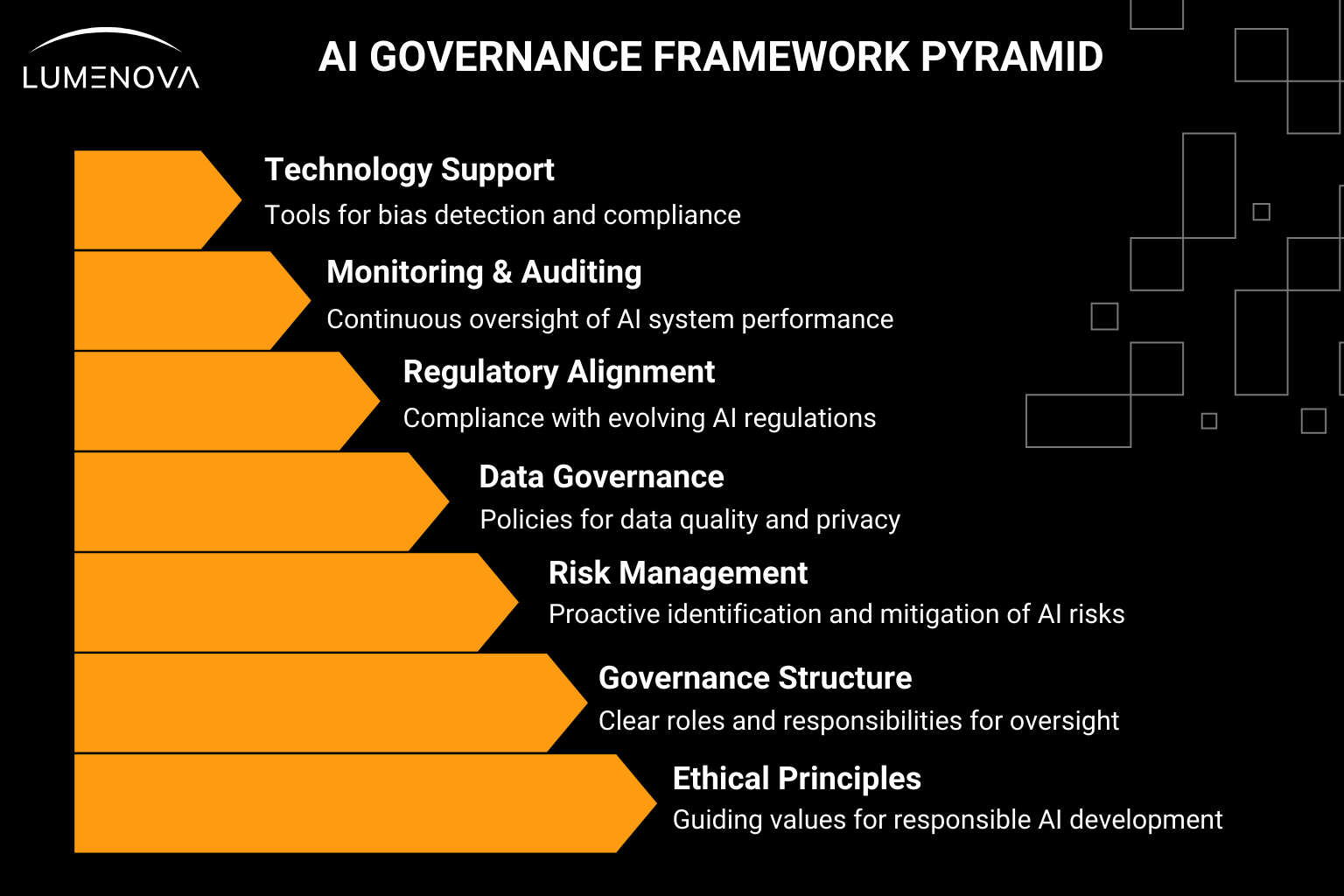 LUMENOVA

AI GOVERNANCE FRAMEWORK PYRAMID

Technology Support
Tools for bias detection and compliance

Monitoring & Auditing
Continuous oversight of AI system performance

Regulatory Alignment
Compliance with evolving AI regulations

Data Governance
Policies for data quality and privacy

Risk Management
Proactive identification and mitigation of AI risks

Governance Structure
Clear roles and responsibilities for oversight

Ethical Principles
Guiding values for responsible AI development